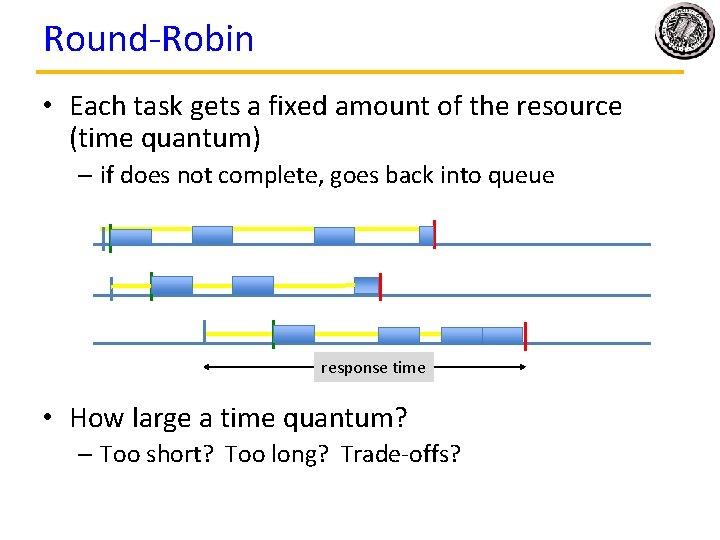 Round-Robin

• Each task gets a fixed amount of the resource (time quantum)
– if does not complete, goes back into queue

response time

• How large a time quantum?
– Too short? Too long? Trade-offs?